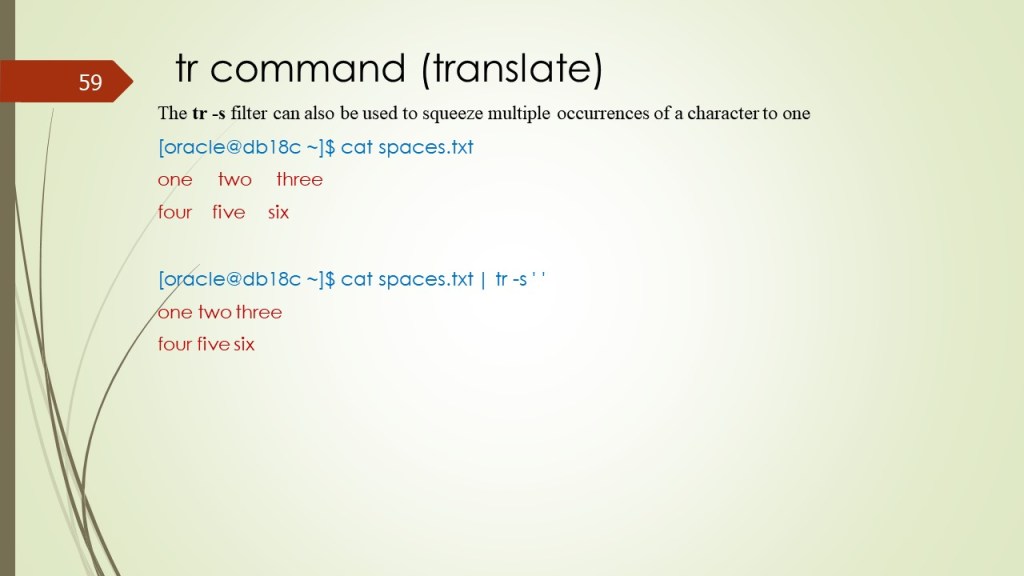 59

tr command (translate)

The tr -s filter can also be used to squeeze multiple occurrences of a character to one

[oracle@db18c ~]$ cat spaces.txt

one     two     three

four    five    six

[oracle@db18c ~]$ cat spaces.txt | tr -s ' '

one two three

four five six